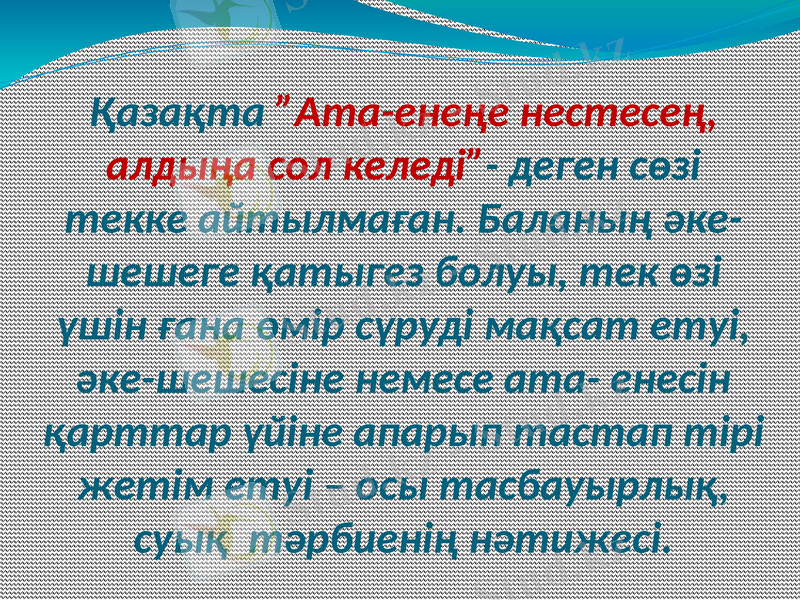 Қазақта "Ата-енеңе нестесең, алдыңа сол келеді"- деген сөзі текке айтылмаған. Баланың әке-шешеге қатыгез болуы, тек өзі үшін ғана өмір сүруді мақсат етуі, әке-шешесіне немесе ата- енесін қарттар үйіне апарып тастап тірі жетім етуі – осы тасбауырлық, суық тәрбиенің нәтижесі.